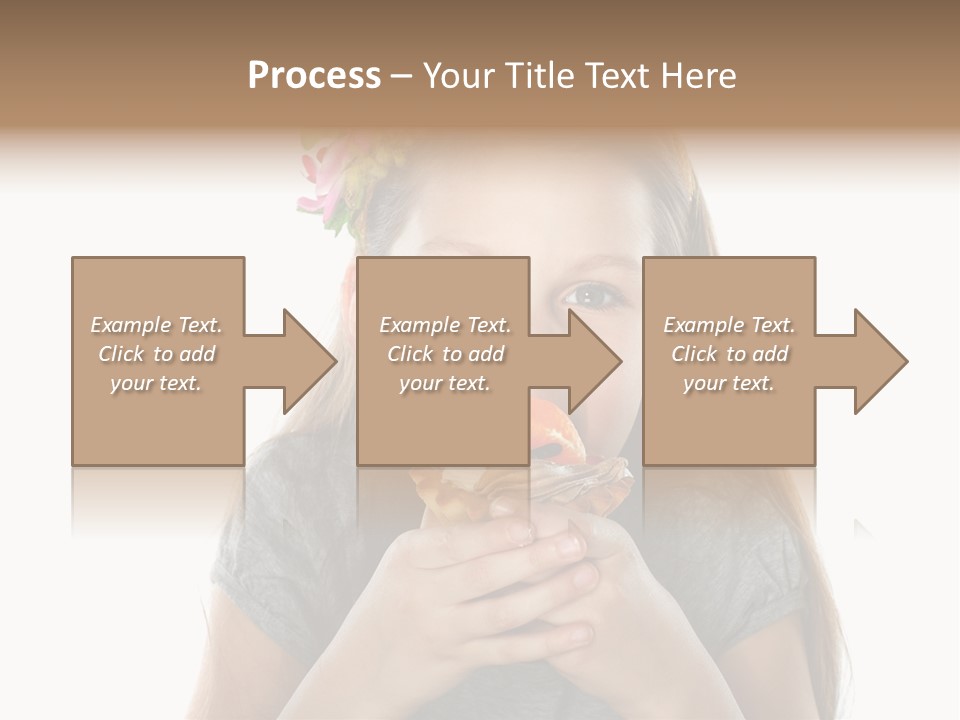 Process – Your Title Text Here

Example Text. Click to add your text.

Example Text. Click to add your text.

Example Text. Click to add your text.